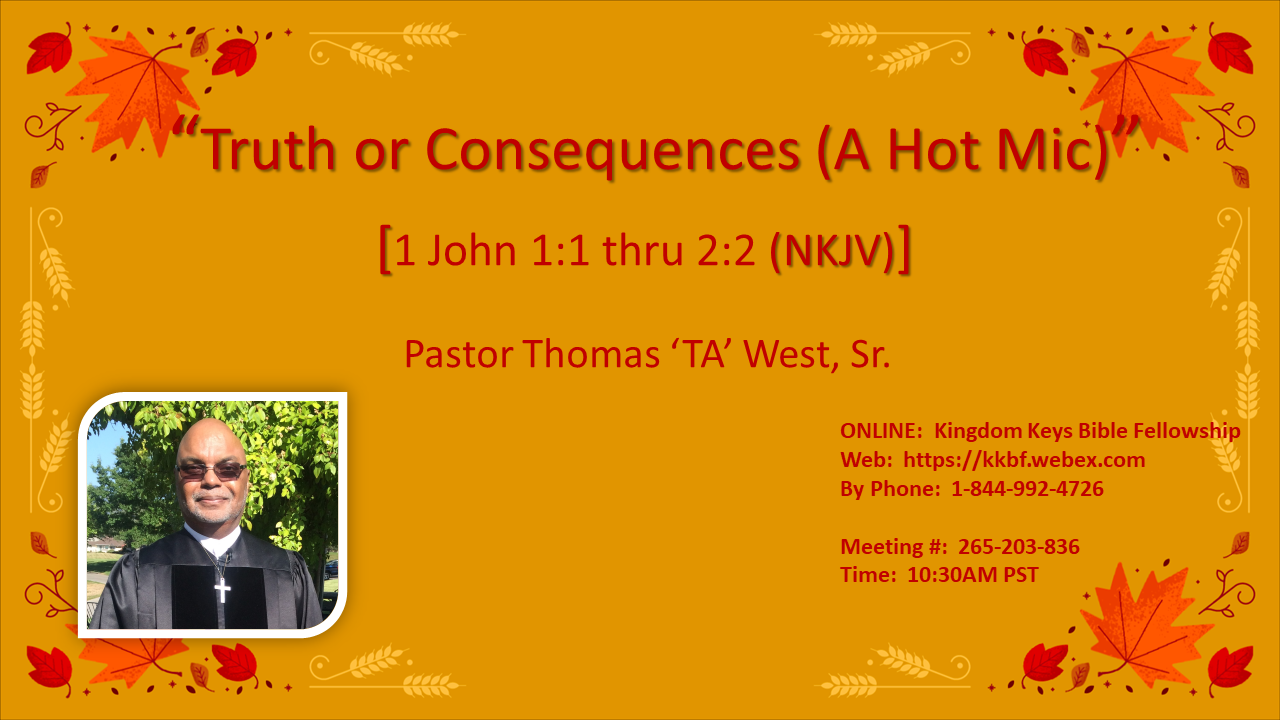 “Truth or Consequences (A Hot Mic)”

[1 John 1:1 thru 2:2 (NKJV)]

Pastor Thomas ‘TA’ West, Sr.

ONLINE: Kingdom Keys Bible Fellowship
Web: https://kkbf.webex.com
By Phone: 1-844-992-4726

Meeting #: 265-203-836
Time: 10:30AM PST